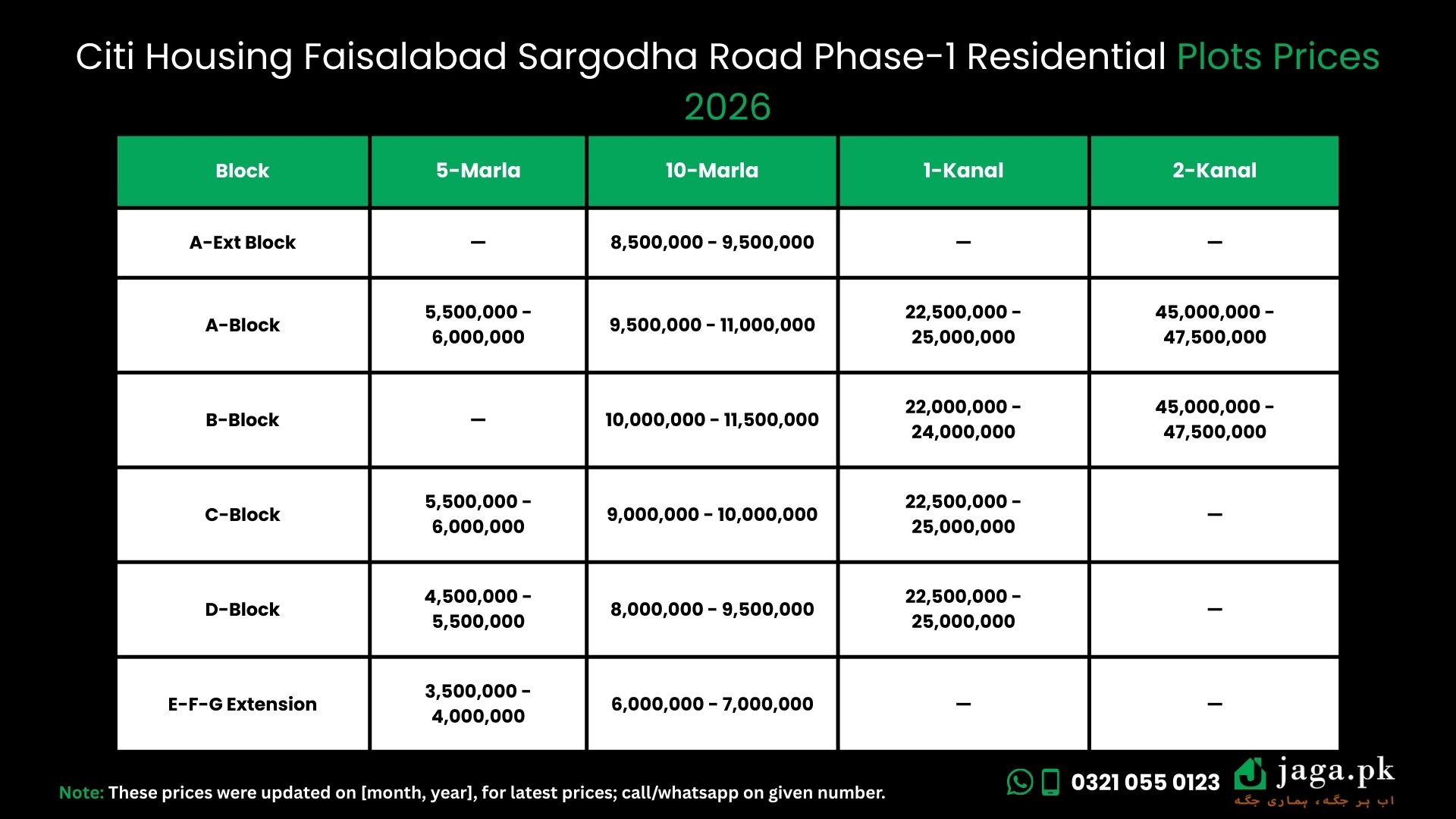 Citi Housing Faisalabad Sargodha Road Phase-1 Residential Plots Prices 2026

| Block | 5-Marla | 10-Marla | 1-Kanal | 2-Kanal |
|---|---|---|---|---|
| A-Ext Block | — | 8,500,000 - 9,500,000 | — | — |
| A-Block | 5,500,000 - 6,000,000 | 9,500,000 - 11,000,000 | 22,500,000 - 25,000,000 | 45,000,000 - 47,500,000 |
| B-Block | — | 10,000,000 - 11,500,000 | 22,000,000 - 24,000,000 | 45,000,000 - 47,500,000 |
| C-Block | 5,500,000 - 6,000,000 | 9,000,000 - 10,000,000 | 22,500,000 - 25,000,000 | — |
| D-Block | 4,500,000 - 5,500,000 | 8,000,000 - 9,500,000 | 22,500,000 - 25,000,000 | — |
| E-F-G Extension | 3,500,000 - 4,000,000 | 6,000,000 - 7,000,000 | — | — |

Note: These prices were updated on [month, year], for latest prices; call/whatsapp on given number.

0321 055 0123

jaga.pk
اب ہر جگہ، ہماری جگہ